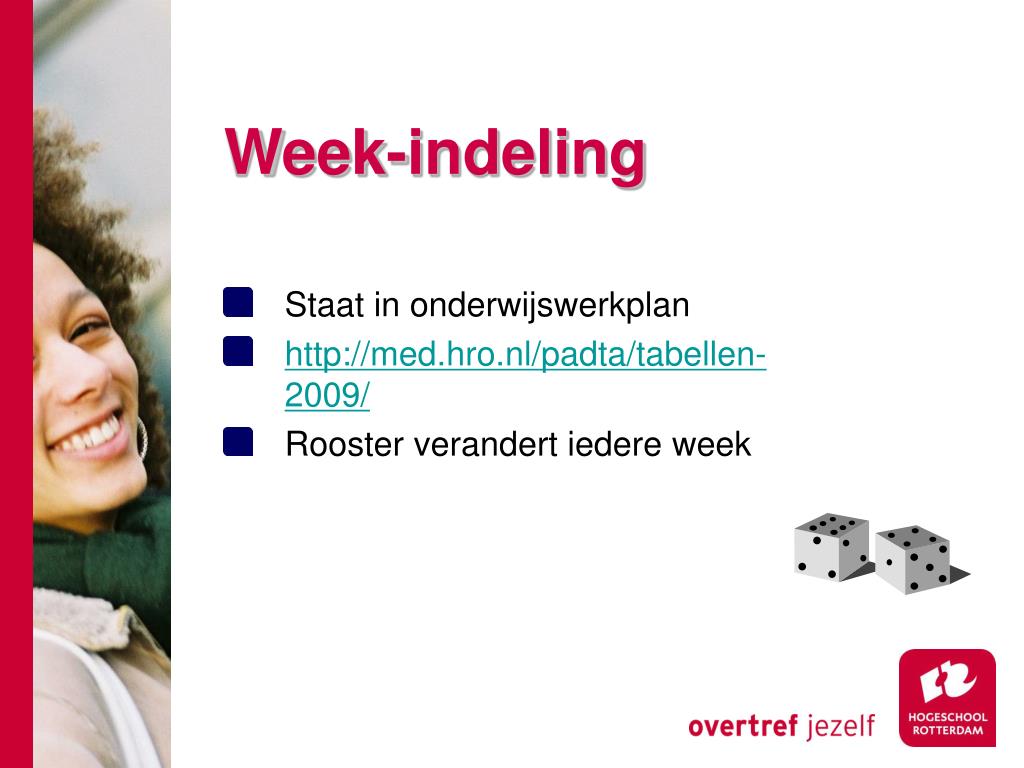 Week-indeling

Staat in onderwijswerkplan

http://med.hro.nl/padta/tabellen-2009/

Rooster verandert iedere week

overtref jezelf

HOGESCHOOL ROTTERDAM